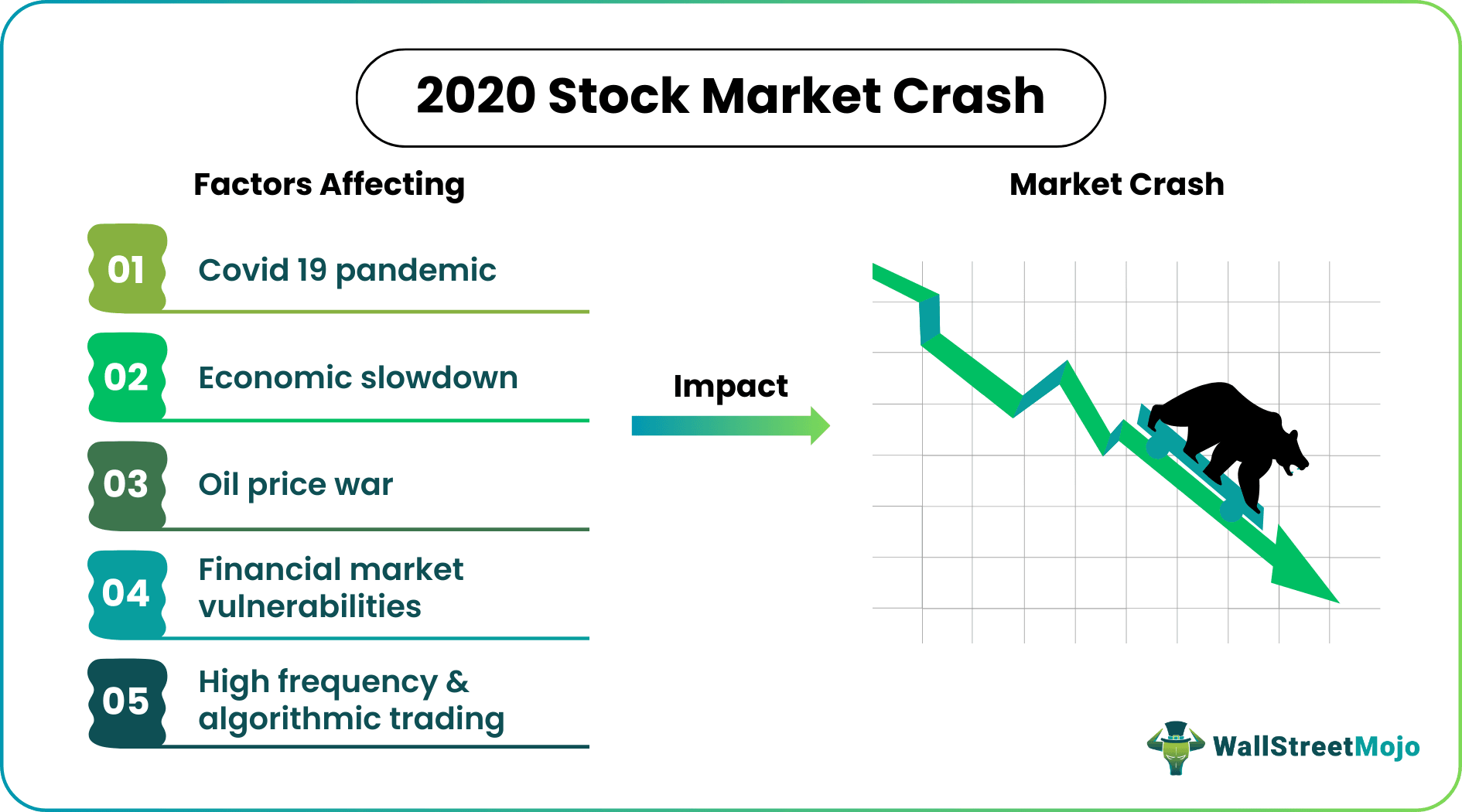 2020 Stock Market Crash

Factors Affecting

01 Covid 19 pandemic

02 Economic slowdown

03 Oil price war

04 Financial market vulnerabilities

05 High frequency & algorithmic trading

Impact

Market Crash

WallStreetMojo